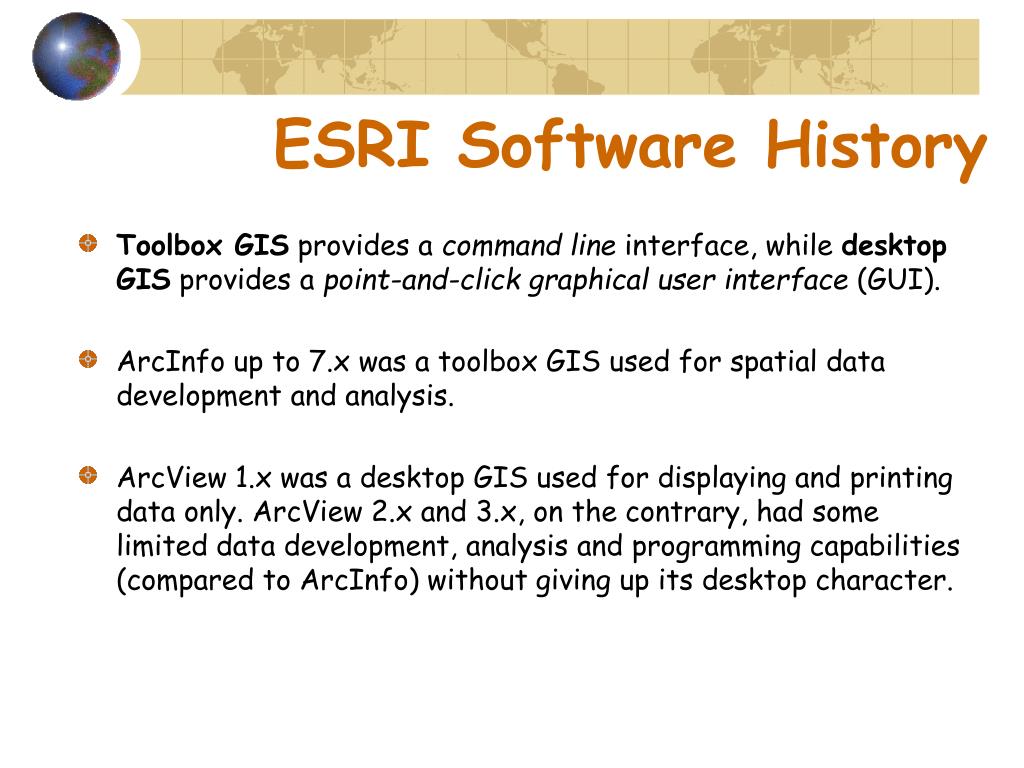 ESRI Software History

Toolbox GIS provides a command line interface, while desktop GIS provides a point-and-click graphical user interface (GUI).

ArcInfo up to 7.x was a toolbox GIS used for spatial data development and analysis.

ArcView 1.x was a desktop GIS used for displaying and printing data only. ArcView 2.x and 3.x, on the contrary, had some limited data development, analysis and programming capabilities (compared to ArcInfo) without giving up its desktop character.